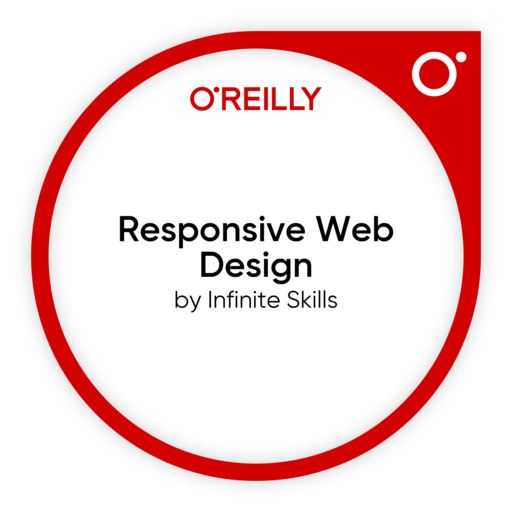 O'REILLY

Responsive Web Design
by Infinite Skills